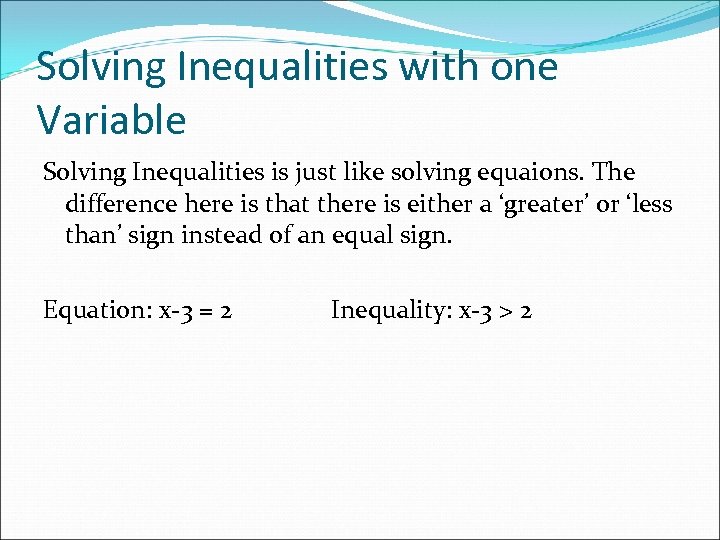 Solving Inequalities with one Variable

Solving Inequalities is just like solving equaions. The difference here is that there is either a ‘greater’ or ‘less than’ sign instead of an equal sign.

Equation: $x-3 = 2$ Inequality: $x-3 > 2$